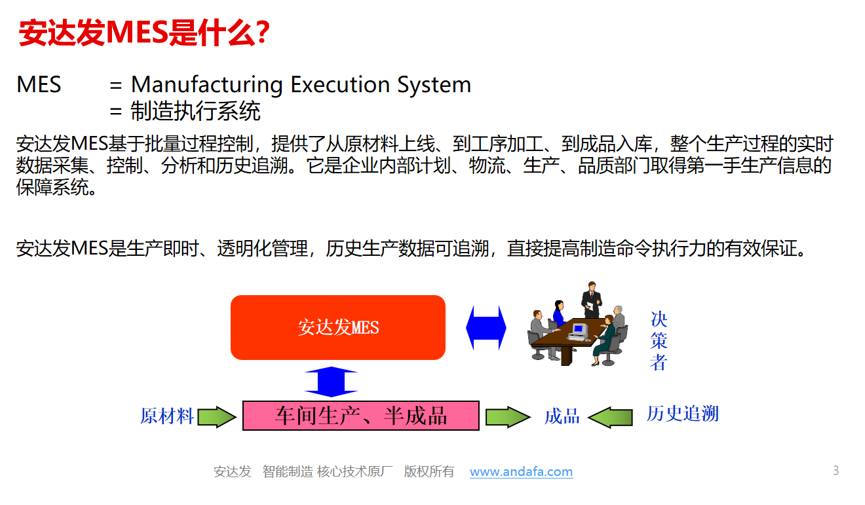 安达发MES是什么?

MES = Manufacturing Execution System
= 制造执行系统

安达发MES基于批量过程控制，提供了从原材料上线、到工序加工、到成品入库，整个生产过程的实时数据采集、控制、分析和历史追溯。它是企业内部计划、物流、生产、品质部门取得第一手生产信息的保障系统。

安达发MES是生产即时、透明化管理，历史生产数据可追溯，直接提高制造命令执行力的有效保证。

安达发MES

决策者

原材料

车间生产、半成品

成品

历史追溯

安达发 智能制造 核心技术原厂 版权所有 www.andafa.com

3